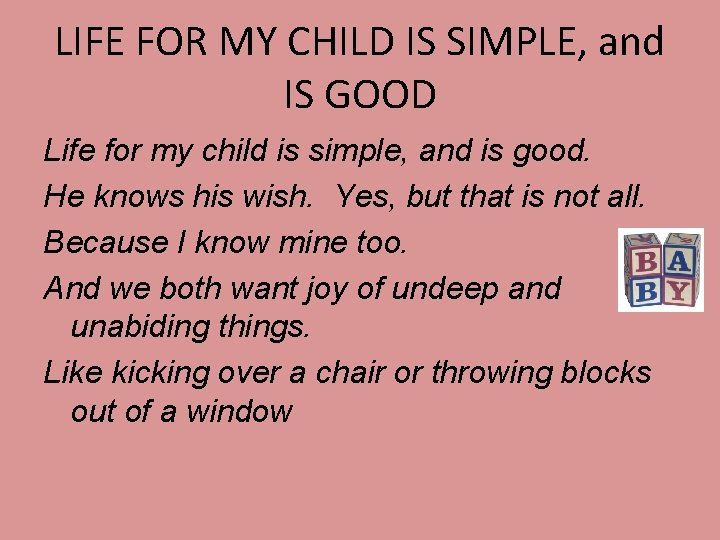 LIFE FOR MY CHILD IS SIMPLE, and IS GOOD

Life for my child is simple, and is good.

He knows his wish.  Yes, but that is not all.

Because I know mine too.

And we both want joy of undeep and unabiding things.

Like kicking over a chair or throwing blocks out of a window

B A
B Y